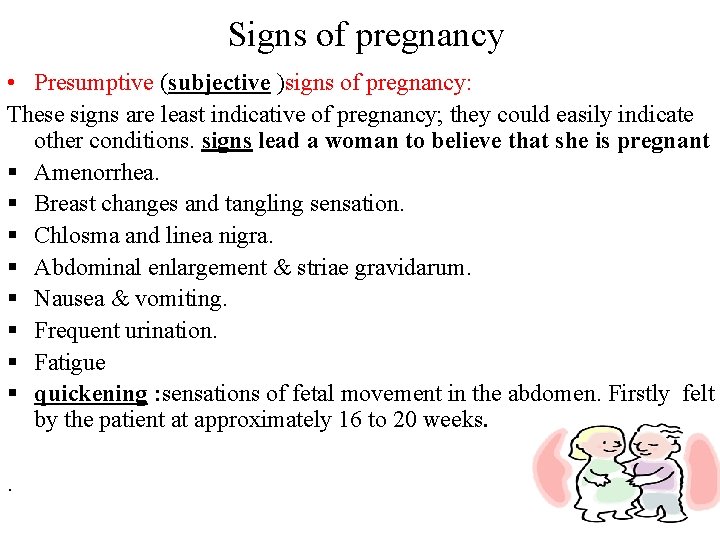 Signs of pregnancy

• Presumptive (subjective )signs of pregnancy:

These signs are least indicative of pregnancy; they could easily indicate other conditions. signs lead a woman to believe that she is pregnant

▪ Amenorrhea.
▪ Breast changes and tangling sensation.
▪ Chlosma and linea nigra.
▪ Abdominal enlargement & striae gravidarum.
▪ Nausea & vomiting.
▪ Frequent urination.
▪ Fatigue
▪ quickening :sensations of fetal movement in the abdomen. Firstly felt by the patient at approximately 16 to 20 weeks.

.